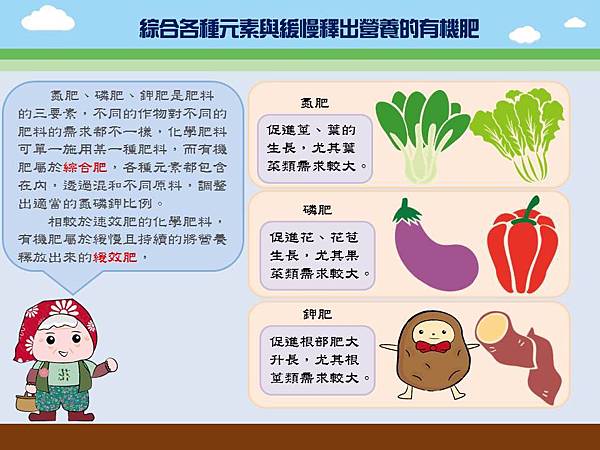 綜合各種元素與緩慢釋出營養的有機肥

氮肥、磷肥、鉀肥是肥料的三要素，不同的作物對不同的肥料的需求都不一樣，化學肥料可單一施用某一種肥料，而有機肥屬於綜合肥，各種元素都包含在內，透過混和不同原料，調整出適當的氮磷鉀比例。

相較於速效肥的化學肥料，有機肥屬於緩慢且持續的將營養釋放出來的緩效肥，

氮肥
促進莖、葉的生長，尤其葉菜類需求較大。

磷肥
促進花、花苞生長，尤其果菜類需求較大。

鉀肥
促進根部肥大升長，尤其根莖類需求較大。